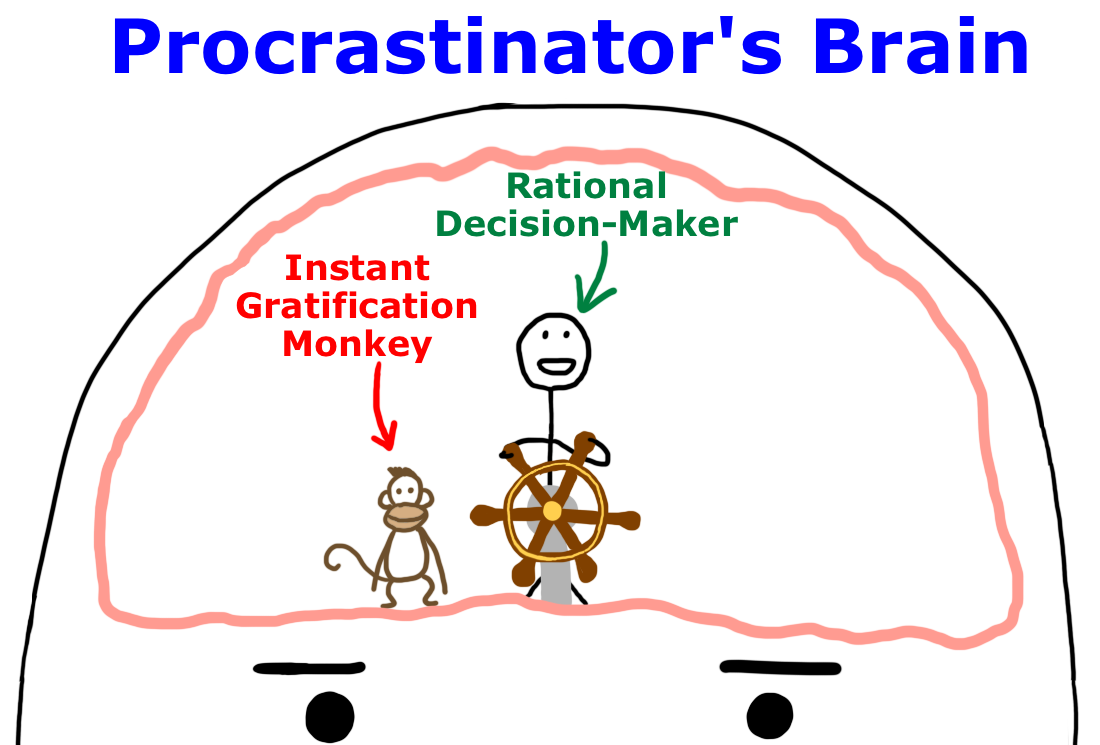 Procrastinator's Brain

Rational Decision-Maker

Instant Gratification Monkey